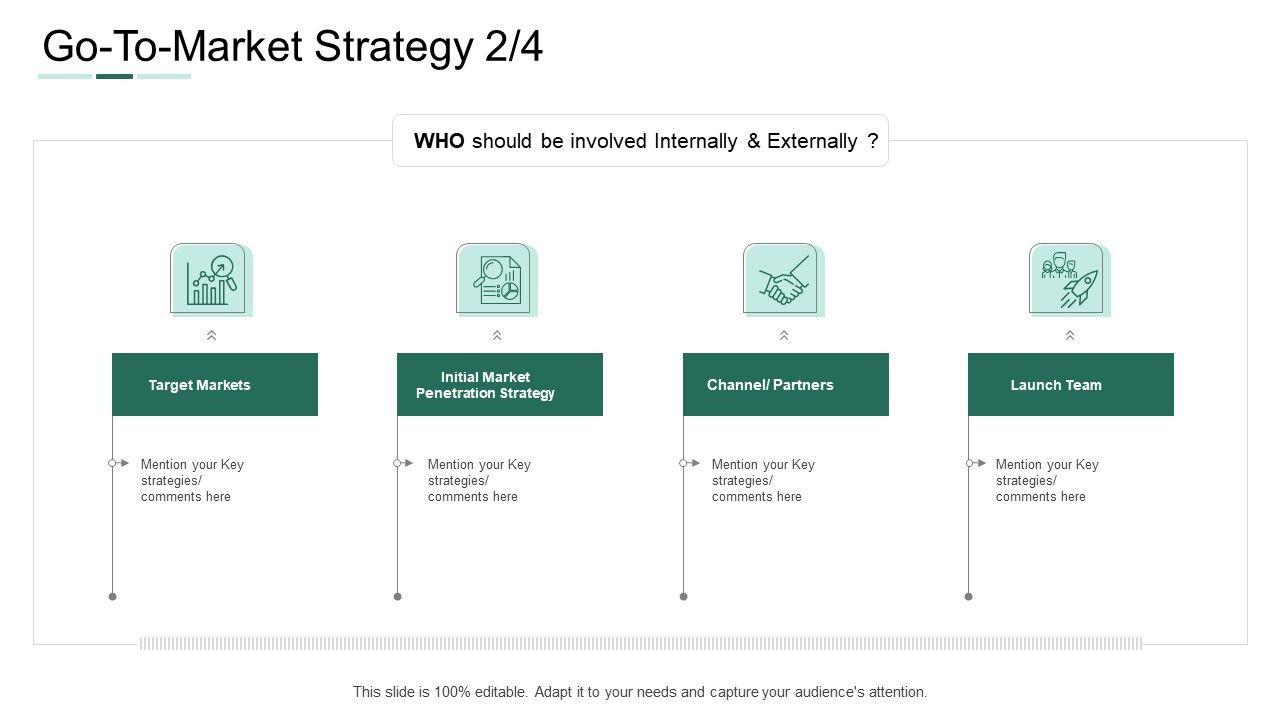 Go-To-Market Strategy 2/4

WHO should be involved Internally & Externally ?

Target Markets

Mention your Key strategies/ comments here

Initial Market Penetration Strategy

Mention your Key strategies/ comments here

Channel/ Partners

Mention your Key strategies/ comments here

Launch Team

Mention your Key strategies/ comments here

This slide is 100% editable. Adapt it to your needs and capture your audience's attention.